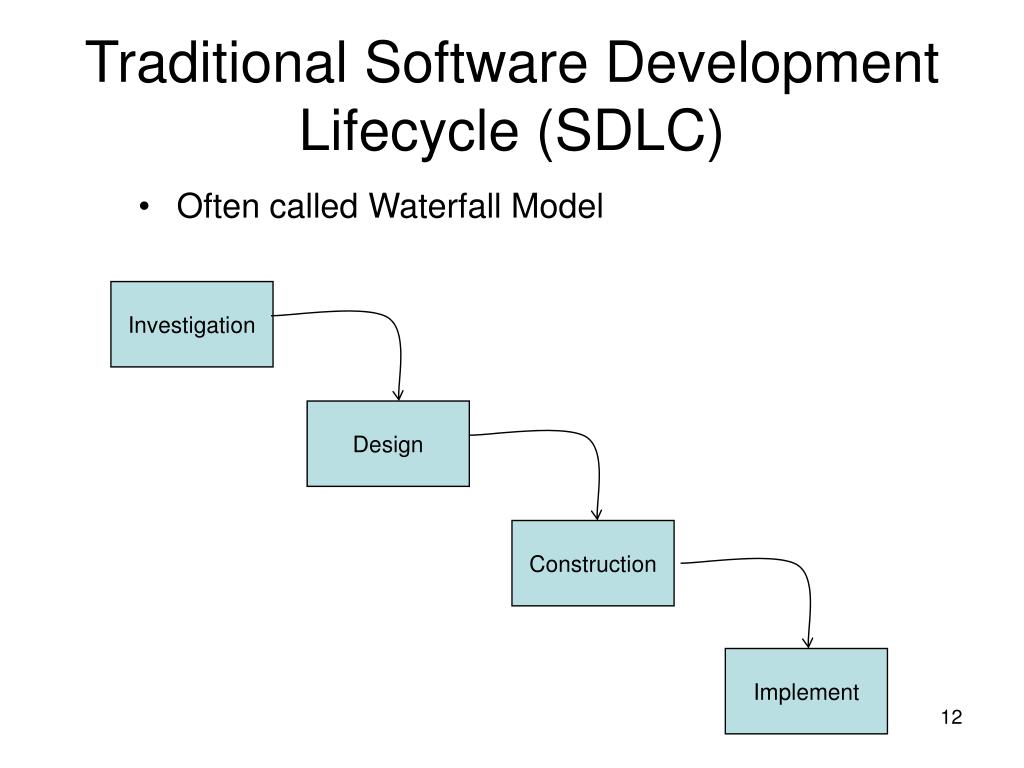 Traditional Software Development Lifecycle (SDLC)

• Often called Waterfall Model

Investigation

Design

Construction

Implement

12